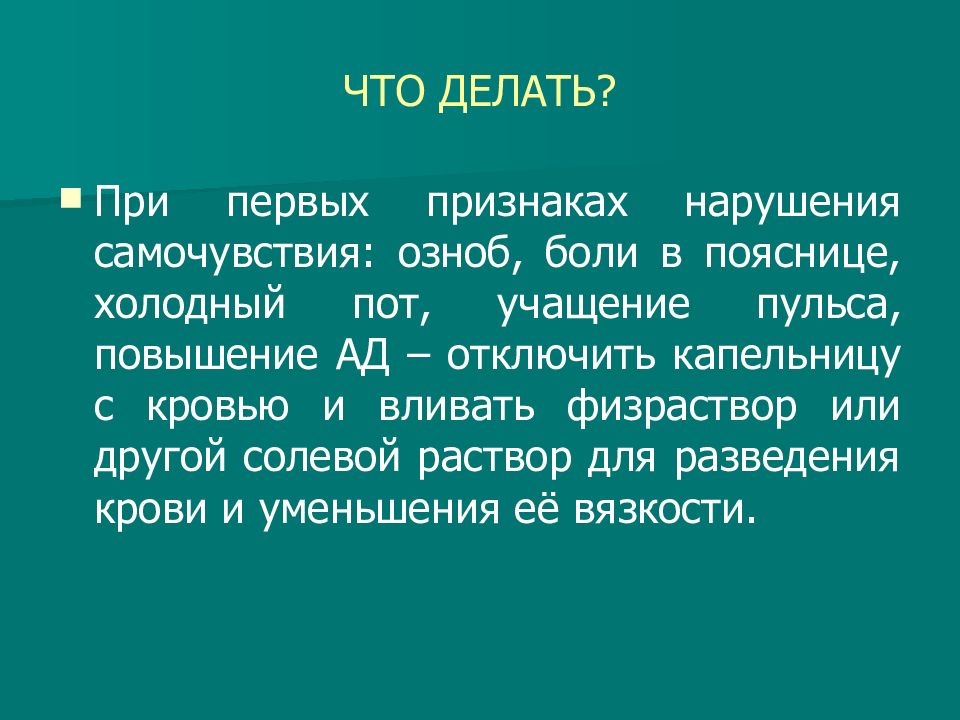 ЧТО ДЕЛАТЬ?

При первых признаках нарушения самочувствия: озноб, боли в пояснице, холодный пот, учащение пульса, повышение АД – отключить капельницу с кровью и вливать физраствор или другой солевой раствор для разведения крови и уменьшения её вязкости.